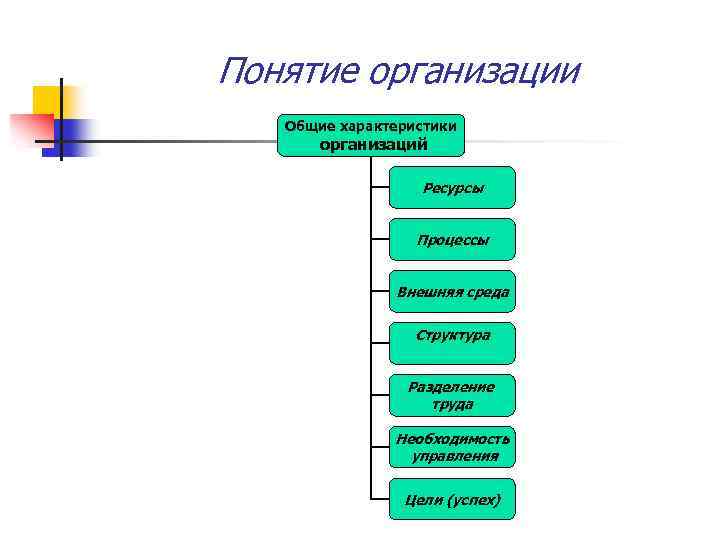 Понятие организации

Общие характеристики организаций

Ресурсы

Процессы

Внешняя среда

Структура

Разделение труда

Необходимость управления

Цели (успех)